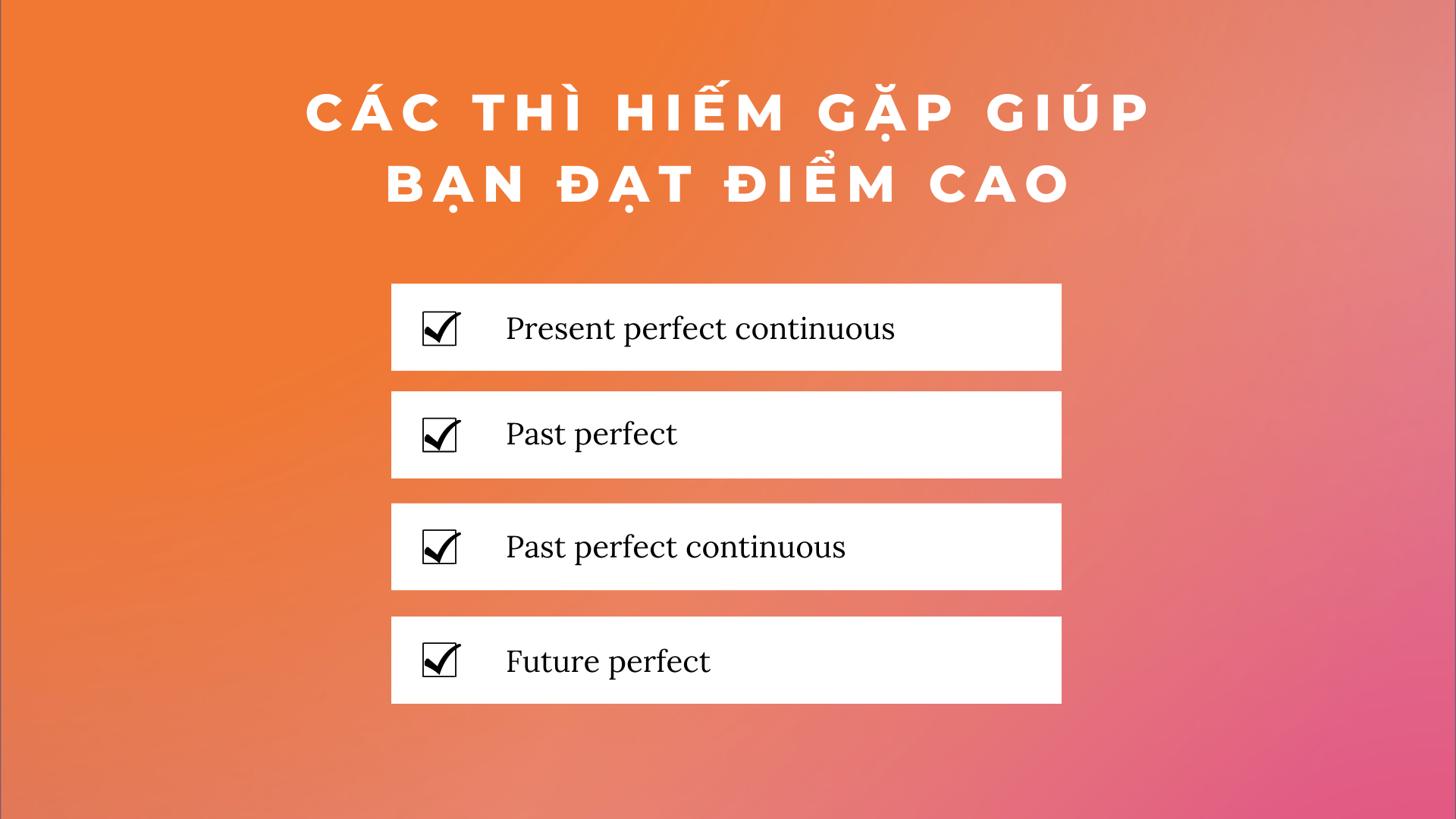 CÁC THÌ HIẾM GẶP GIÚP BẠN ĐẠT ĐIỂM CAO

Present perfect continuous

Past perfect

Past perfect continuous

Future perfect